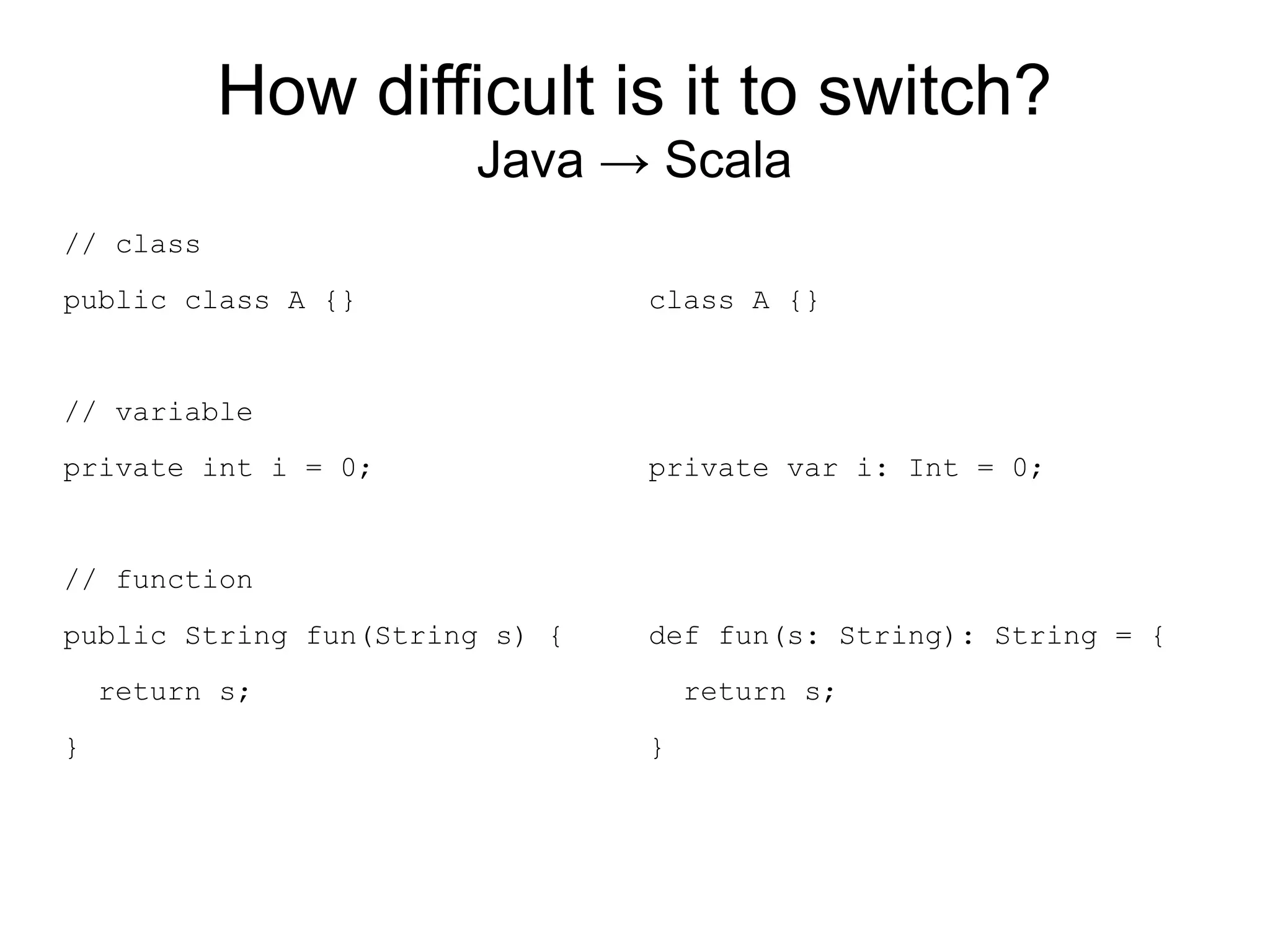 How difficult is it to switch?
Java → Scala

// class

public class A {}

// variable

private int i = 0;

// function

public String fun(String s) {
  return s;
}

class A {}

private var i: Int = 0;

def fun(s: String): String = {
  return s;
}